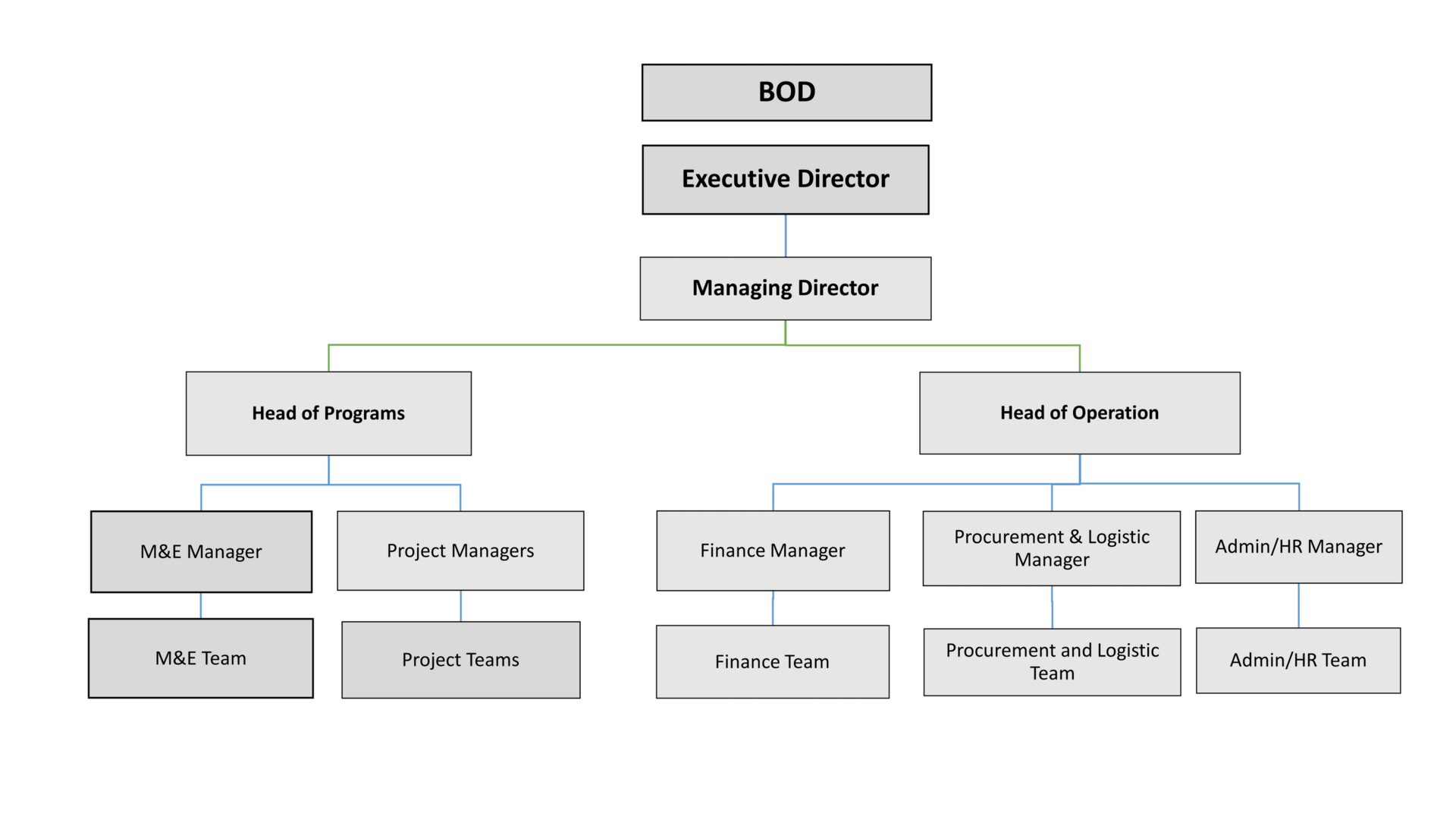 BOD

Executive Director

Managing Director

Head of Programs

Head of Operation

M&E Manager

Project Managers

Finance Manager

Procurement & Logistic Manager

Admin/HR Manager

M&E Team

Project Teams

Finance Team

Procurement and Logistic Team

Admin/HR Team